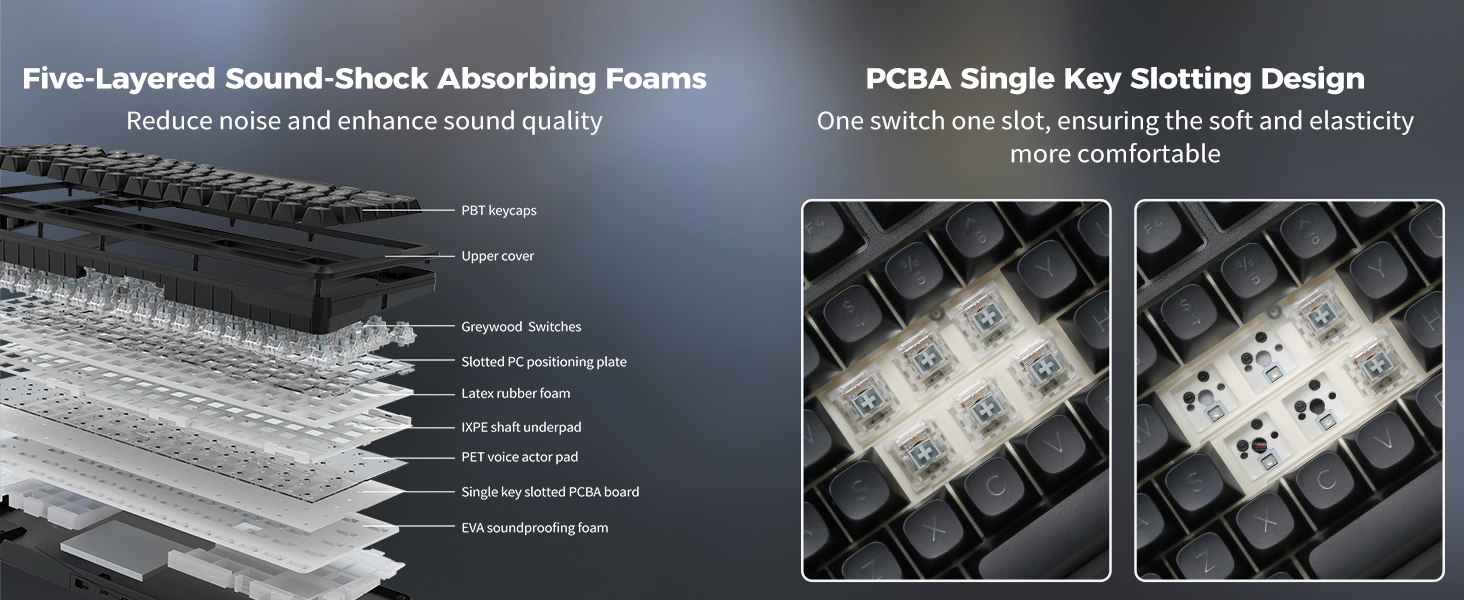 Five-Layered Sound-Shock Absorbing Foams
Reduce noise and enhance sound quality

PBT keycaps
Upper cover
Greywood Switches
Slotted PC positioning plate
Latex rubber foam
IXPE shaft underpad
PET voice actor pad
Single key slotted PCBA board
EVA soundproofing foam

PCBA Single Key Slotting Design
One switch one slot, ensuring the soft and elasticity more comfortable